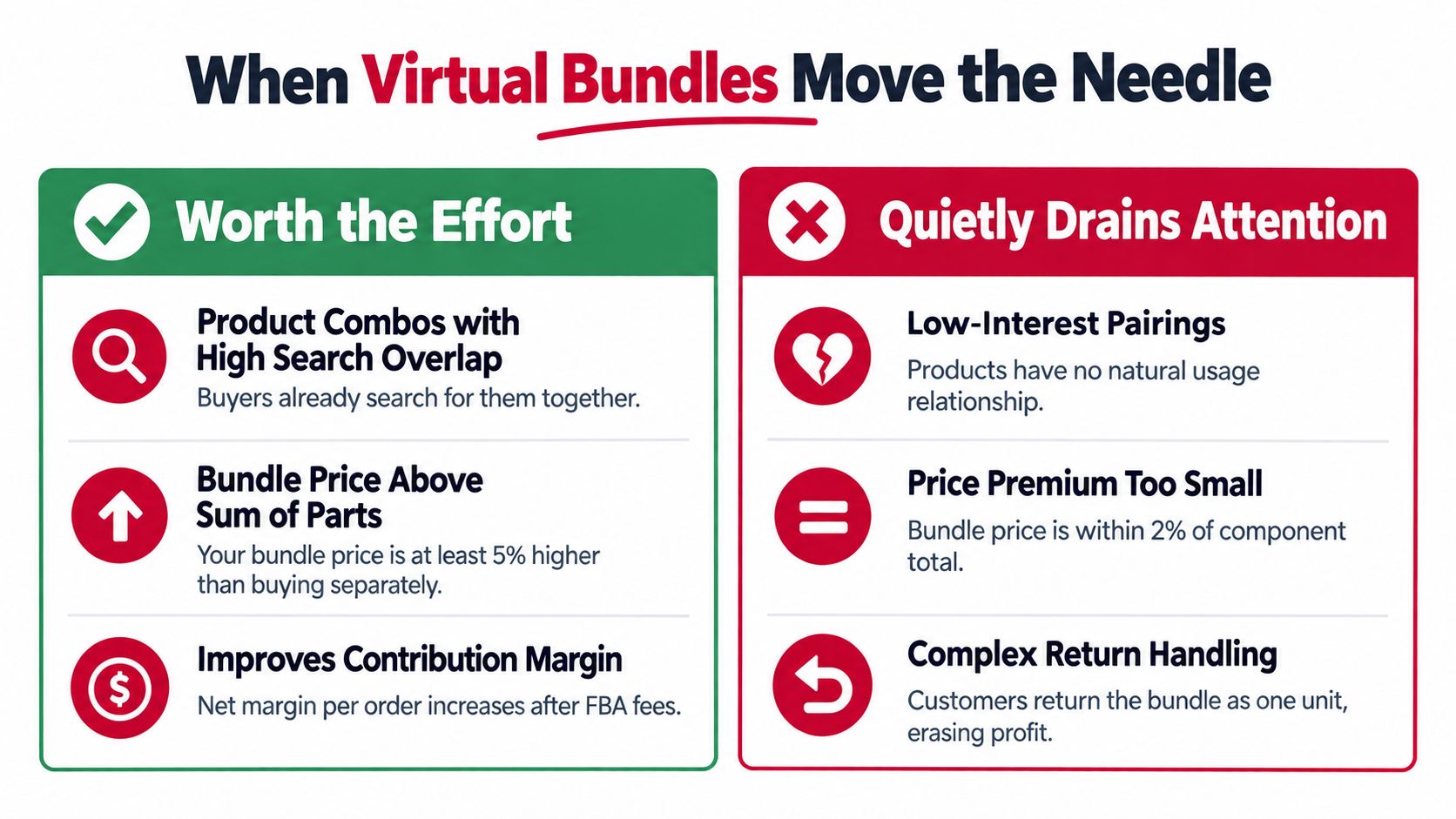 When Virtual Bundles Move the Needle

Worth the Effort

Product Combos with High Search Overlap
Buyers already search for them together.

Bundle Price Above Sum of Parts
Your bundle price is at least 5% higher than buying separately.

Improves Contribution Margin
Net margin per order increases after FBA fees.

Quietly Drains Attention

Low-Interest Pairings
Products have no natural usage relationship.

Price Premium Too Small
Bundle price is within 2% of component total.

Complex Return Handling
Customers return the bundle as one unit, erasing profit.